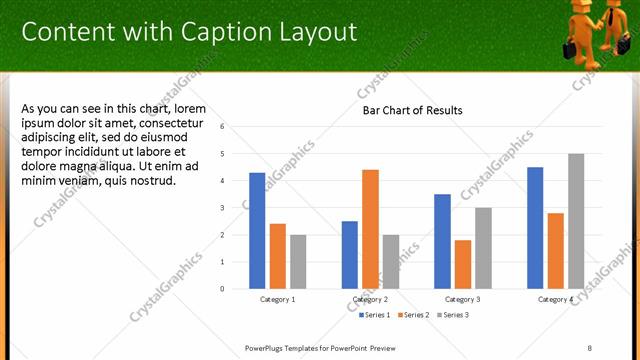 Content with Caption Layout

As you can see in this chart, lorem ipsum dolor sit amet, consectetur adipiscing elit, sed do eiusmod tempor incididunt ut labore et dolore magna aliqua. Ut enim ad minim veniam, quis nostrud.

Bar Chart of Results

6
5
4
3
2
1
0

Category 1
Category 2
Category 3
Category 4

Series 1
Series 2
Series 3

CrystalGraphics

PowerPlugs Templates for PowerPoint Preview

8